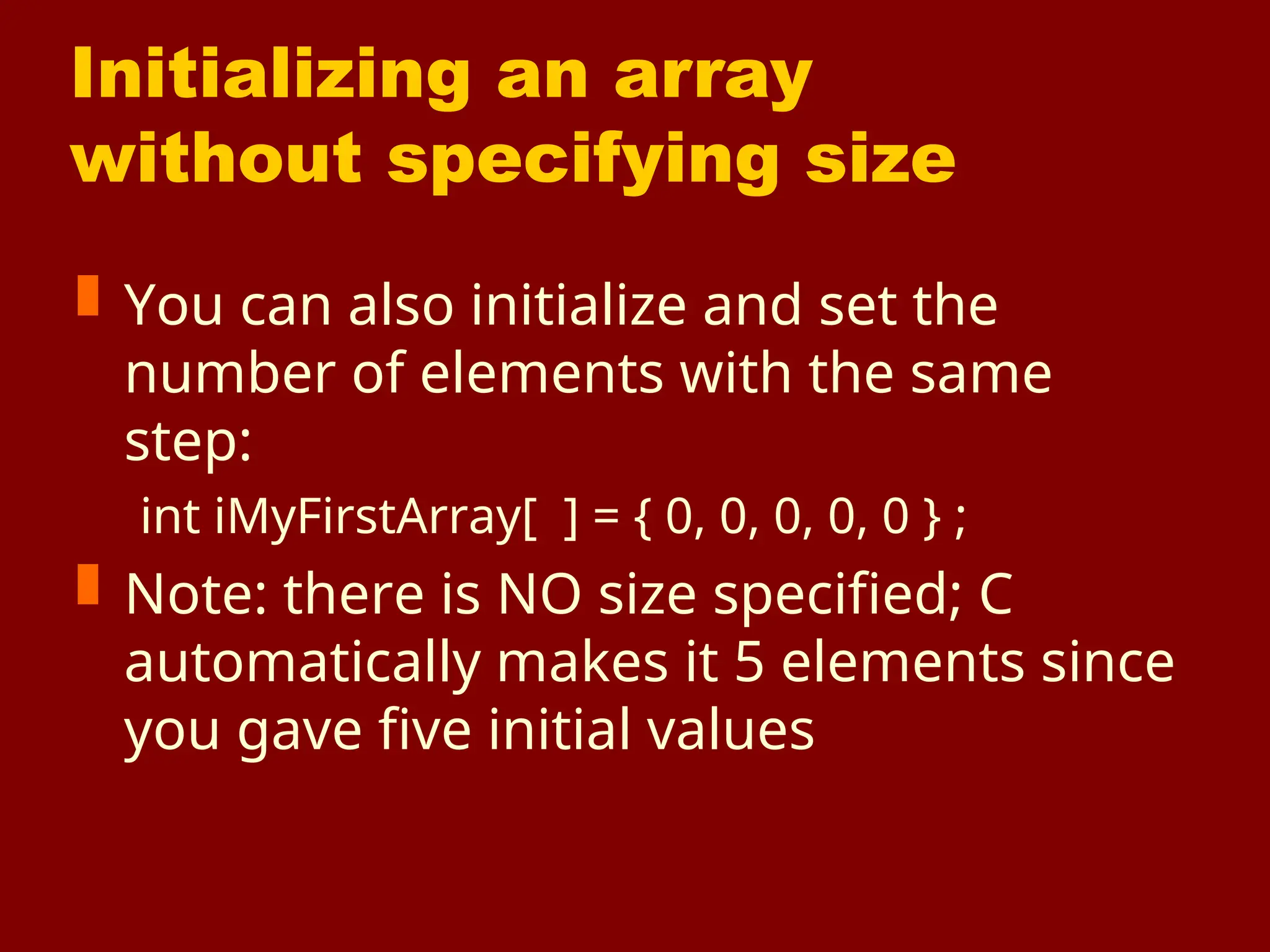 Initializing an array without specifying size

You can also initialize and set the number of elements with the same step:

int iMyFirstArray[ ] = { 0, 0, 0, 0, 0 } ;

Note: there is NO size specified; C automatically makes it 5 elements since you gave five initial values